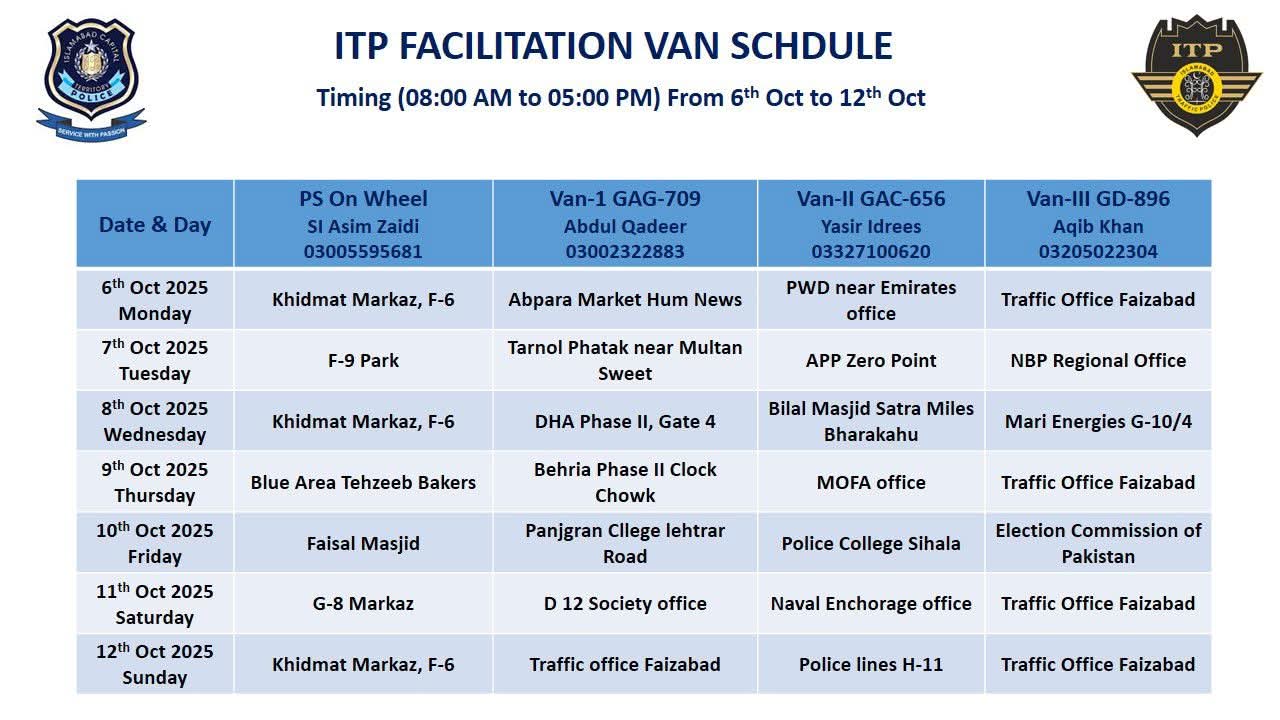 ISLAMABAD CAPITAL TERRITORY POLICE
SERVICE WITH PASSION

ITP FACILITATION VAN SCHDULE

Timing (08:00 AM to 05:00 PM) From 6$^{th}$ Oct to 12$^{th}$ Oct

ITP
ISLAMABAD TRAFFIC POLICE

| Date & Day | PS On Wheel SI Asim Zaidi 03005595681 | Van-1 GAG-709 Abdul Qadeer 03002322883 | Van-II GAC-656 Yasir Idrees 03327100620 | Van-III GD-896 Aqib Khan 03205022304 |
|---|---|---|---|---|
| 6$^{th}$ Oct 2025 Monday | Khidmat Markaz, F-6 | Abpara Market Hum News | PWD near Emirates office | Traffic Office Faizabad |
| 7$^{th}$ Oct 2025 Tuesday | F-9 Park | Tarnol Phatak near Multan Sweet | APP Zero Point | NBP Regional Office |
| 8$^{th}$ Oct 2025 Wednesday | Khidmat Markaz, F-6 | DHA Phase II, Gate 4 | Bilal Masjid Satra Miles Bharakahu | Mari Energies G-10/4 |
| 9$^{th}$ Oct 2025 Thursday | Blue Area Tehzeeb Bakers | Behria Phase II Clock Chowk | MOFA office | Traffic Office Faizabad |
| 10$^{th}$ Oct 2025 Friday | Faisal Masjid | Panjgran Cllege lehtrar Road | Police College Sihala | Election Commission of Pakistan |
| 11$^{th}$ Oct 2025 Saturday | G-8 Markaz | D 12 Society office | Naval Enchorage office | Traffic Office Faizabad |
| 12$^{th}$ Oct 2025 Sunday | Khidmat Markaz, F-6 | Traffic office Faizabad | Police lines H-11 | Traffic Office Faizabad |